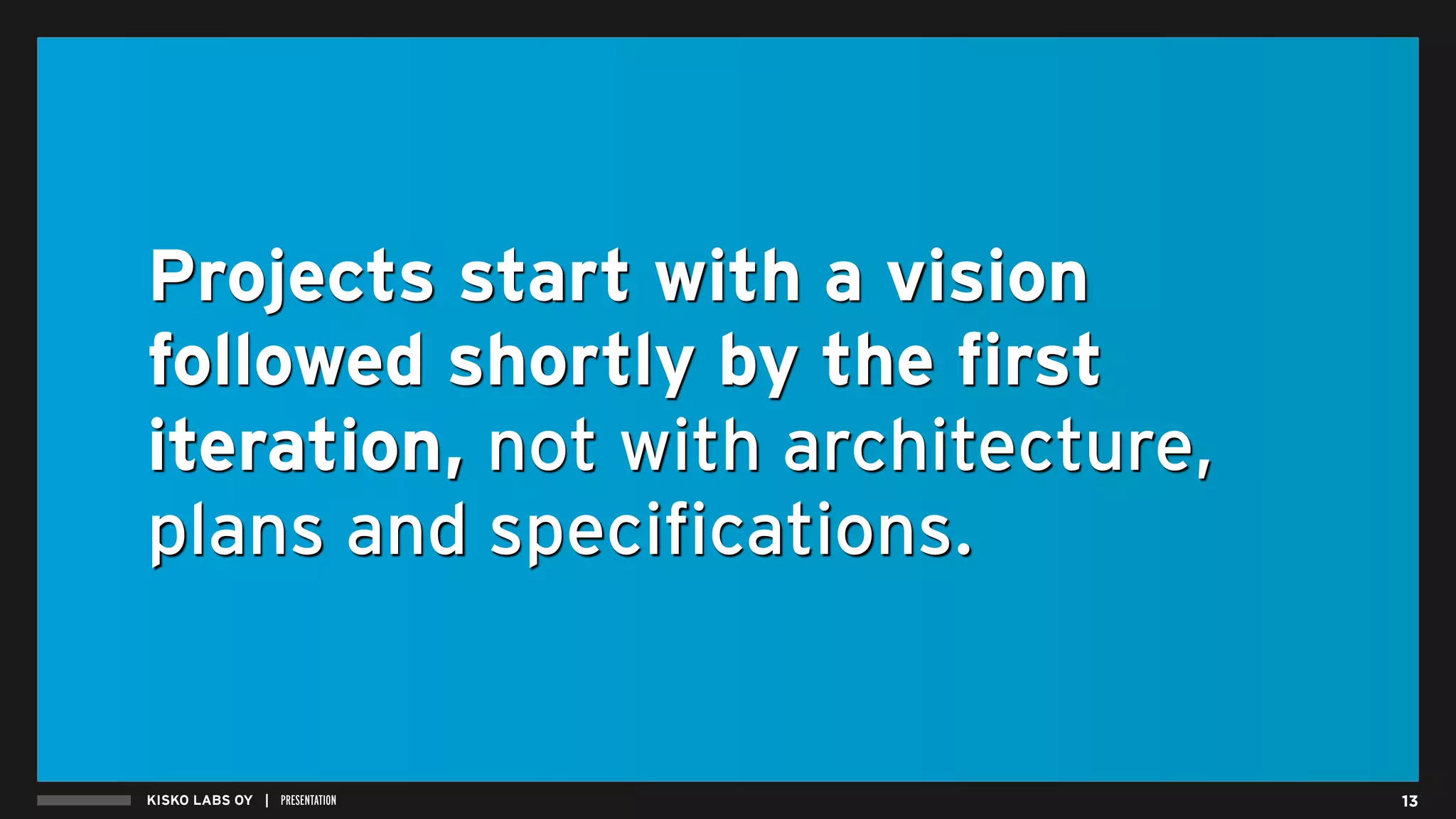 Projects start with a vision followed shortly by the first iteration, not with architecture, plans and specifications.

KISKO LABS OY | PRESENTATION

13